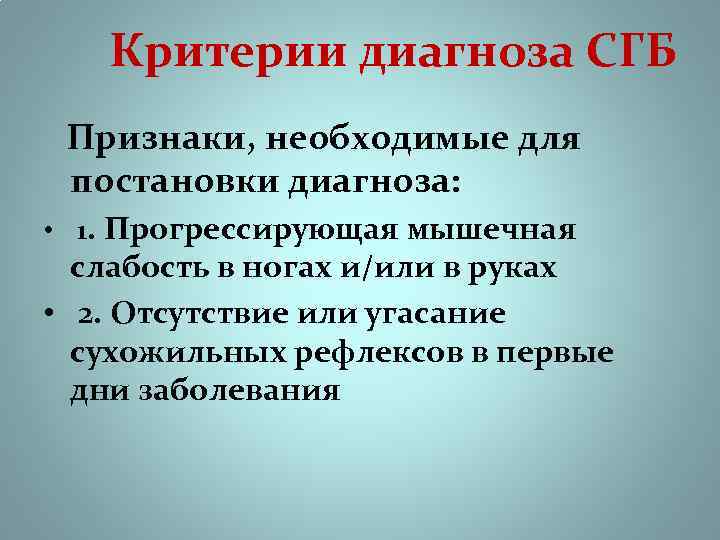 Критерии диагноза СГБ

Признаки, необходимые для постановки диагноза:

• 1. Прогрессирующая мышечная слабость в ногах и/или в руках
• 2. Отсутствие или угасание сухожильных рефлексов в первые дни заболевания